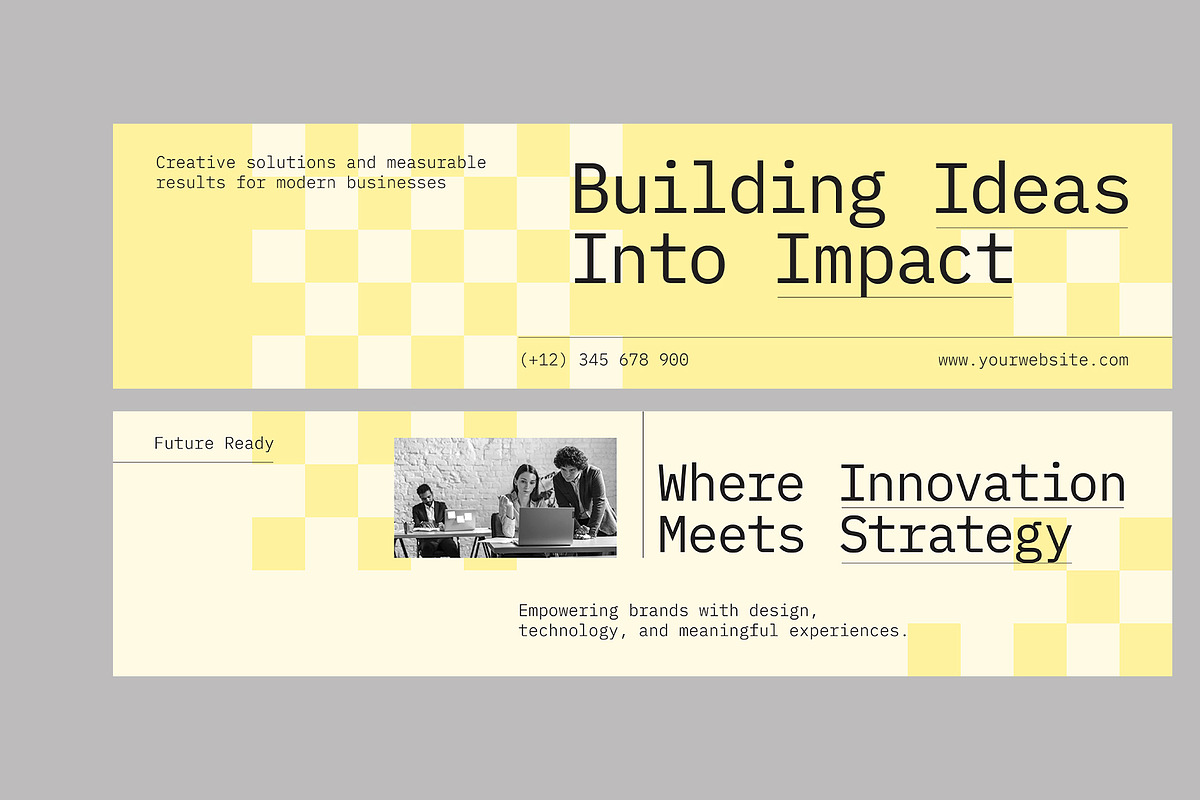 Creative solutions and measurable results for modern businesses

Building Ideas Into Impact

(+12) 345 678 900

www.yourwebsite.com

Future Ready

Where Innovation Meets Strategy

Empowering brands with design, technology, and meaningful experiences.